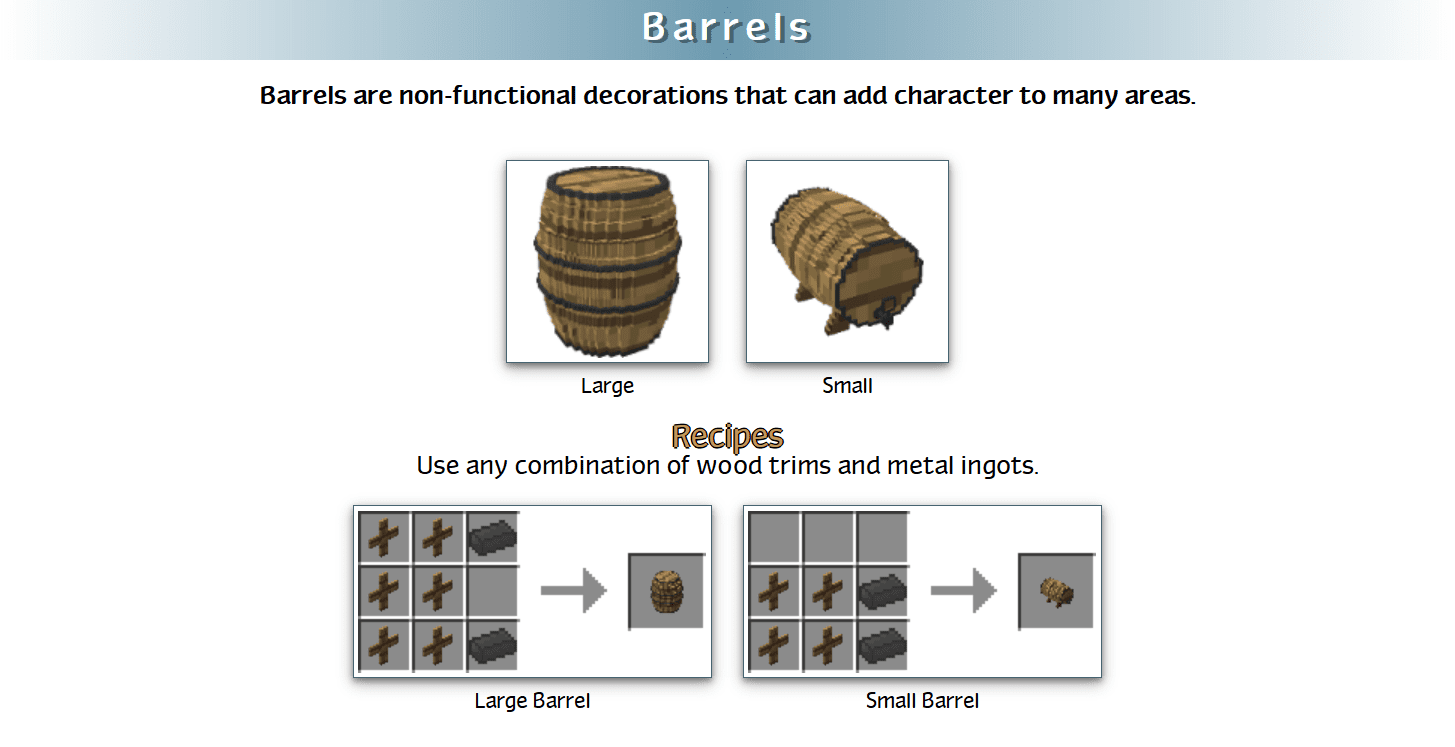 Barrels

Barrels are non-functional decorations that can add character to many areas.

Large

Small

Recipes

Use any combination of wood trims and metal ingots.

Large Barrel

Small Barrel